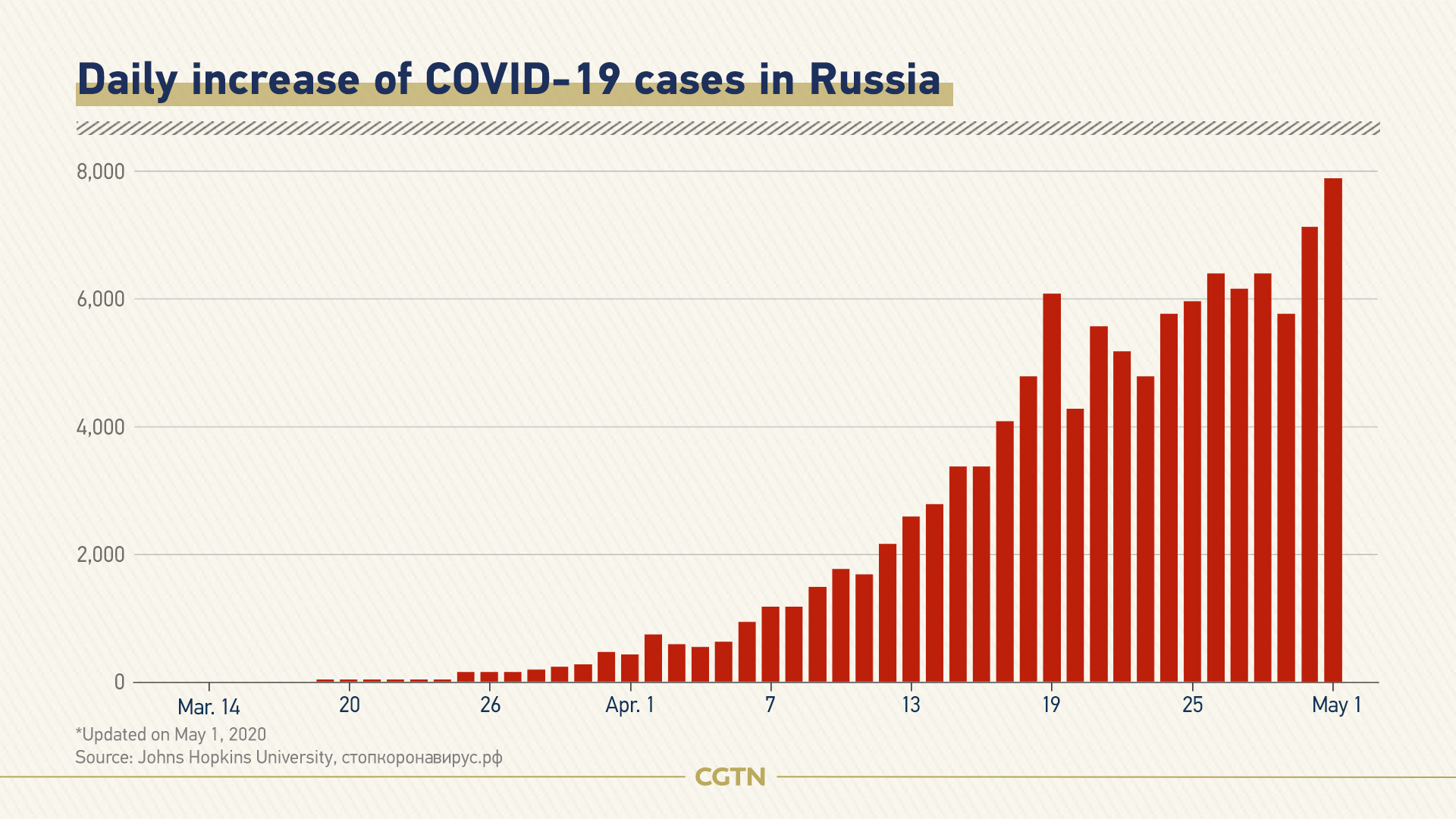 Daily increase of COVID-19 cases in Russia

8,000
6,000
4,000
2,000
0

Mar. 14
20
26
Apr. 1
7
13
19
25
May 1

*Updated on May 1, 2020
Source: Johns Hopkins University, стопкоронавирус.рф

CGTN